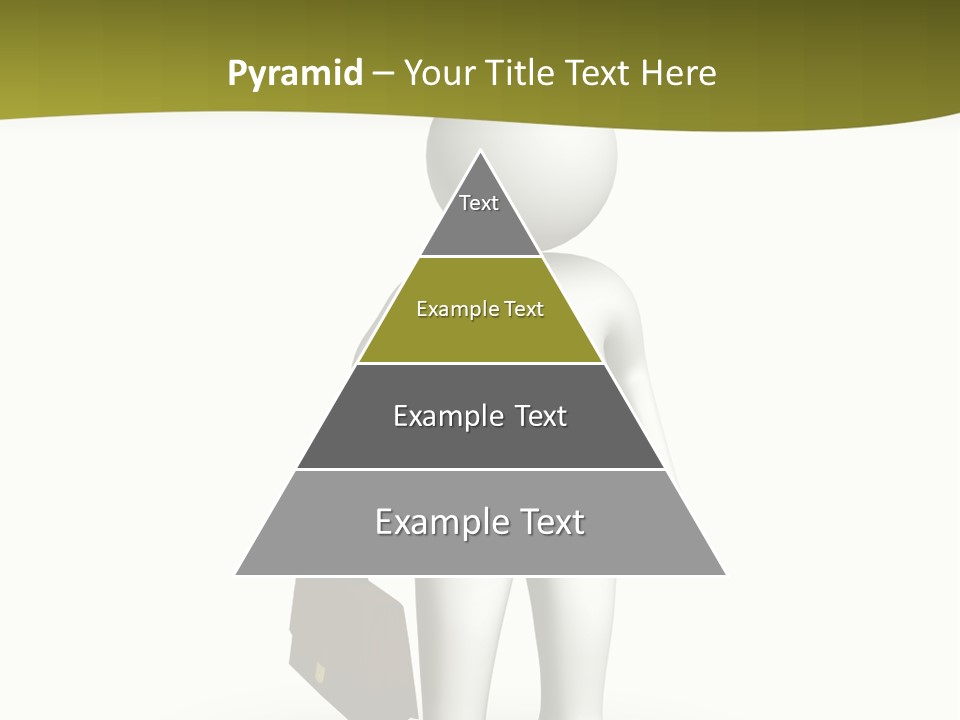 Pyramid – Your Title Text Here

Text

Example Text

Example Text

Example Text